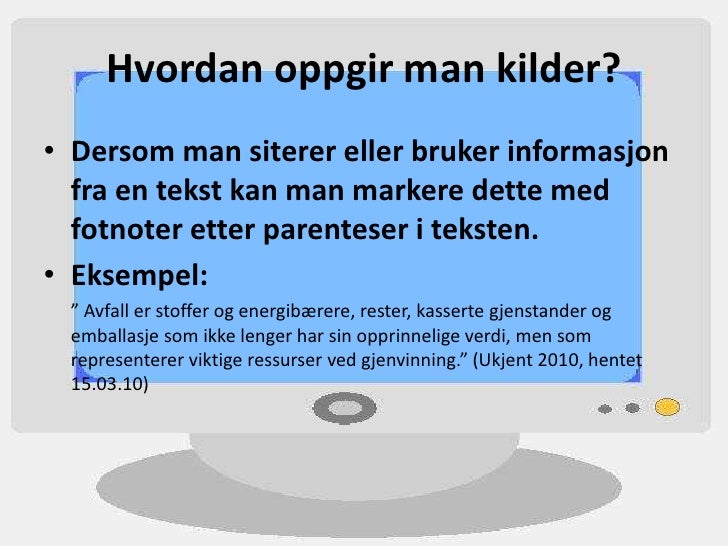 Hvordan oppgir man kilder?

• Dersom man siterer eller bruker informasjon fra en tekst kan man markere dette med fotnoter etter parenteser i teksten.

• Eksempel:

” Avfall er stoffer og energibærere, rester, kasserte gjenstander og emballasje som ikke lenger har sin opprinnelige verdi, men som representerer viktige ressurser ved gjenvinning.” (Ukjent 2010, hentet 15.03.10)